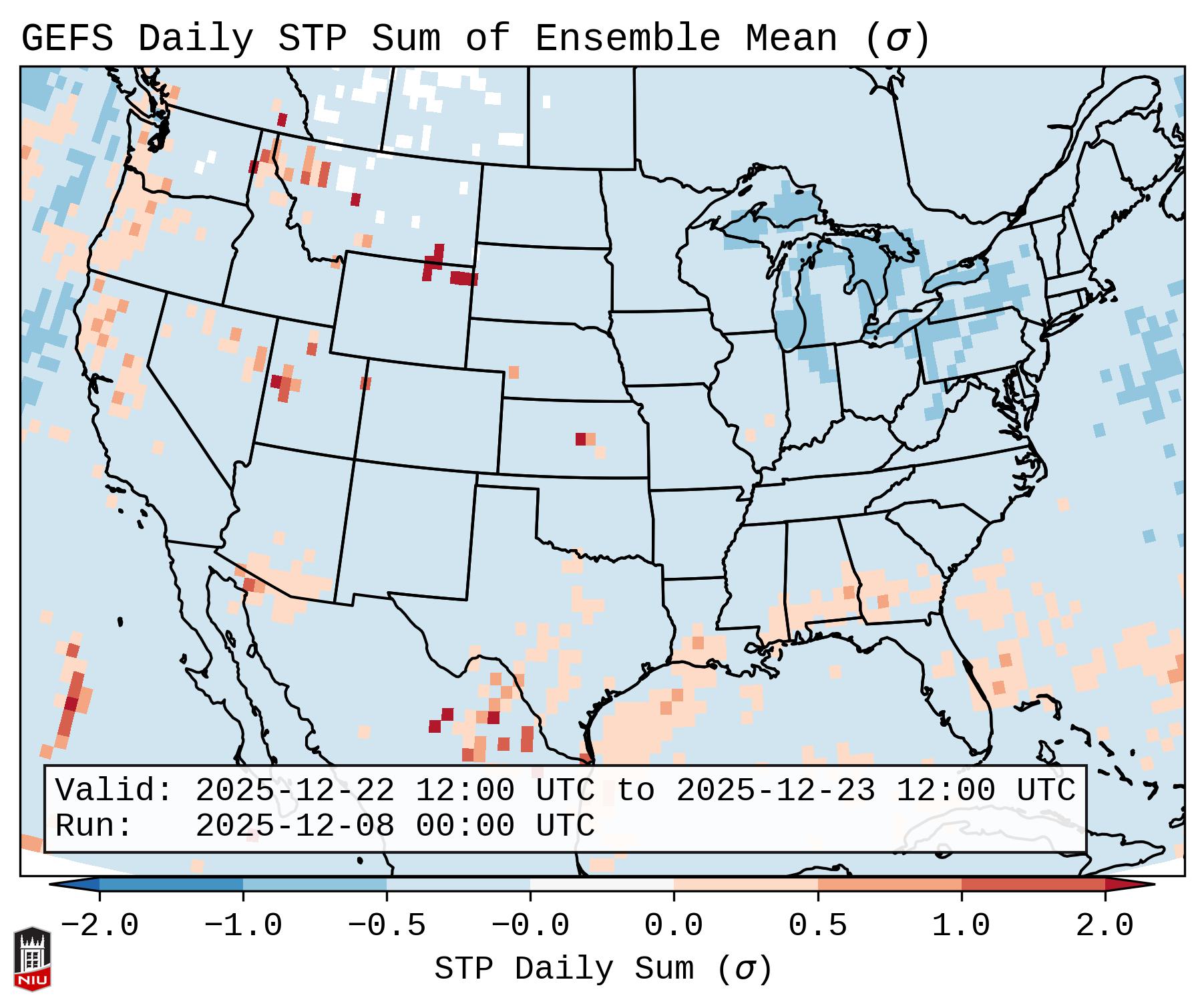 GEFS Daily STP Sum of Ensemble Mean ($\sigma$)

Valid: 2025-12-22 12:00 UTC to 2025-12-23 12:00 UTC
Run: 2025-12-08 00:00 UTC

−2.0 −1.0 −0.5 −0.0 0.0 0.5 1.0 2.0

STP Daily Sum ($\sigma$)

NIU